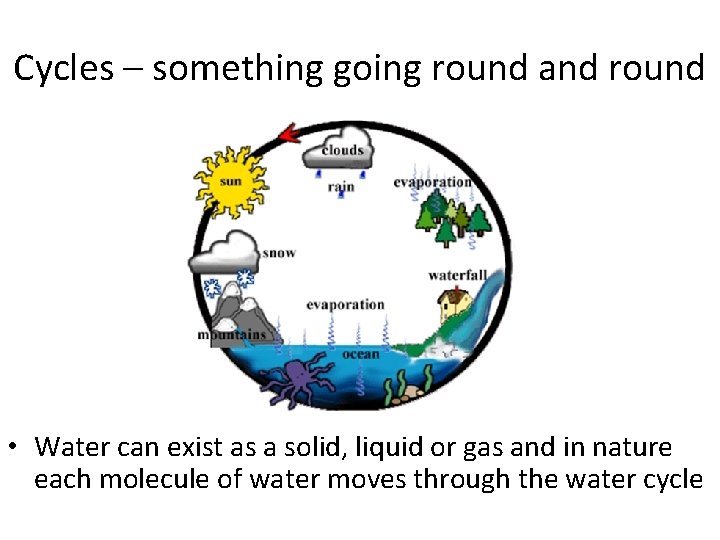 Cycles – something going round and round

clouds
sun
rain
evaporation
snow
waterfall
evaporation
mountains
ocean

• Water can exist as a solid, liquid or gas and in nature each molecule of water moves through the water cycle